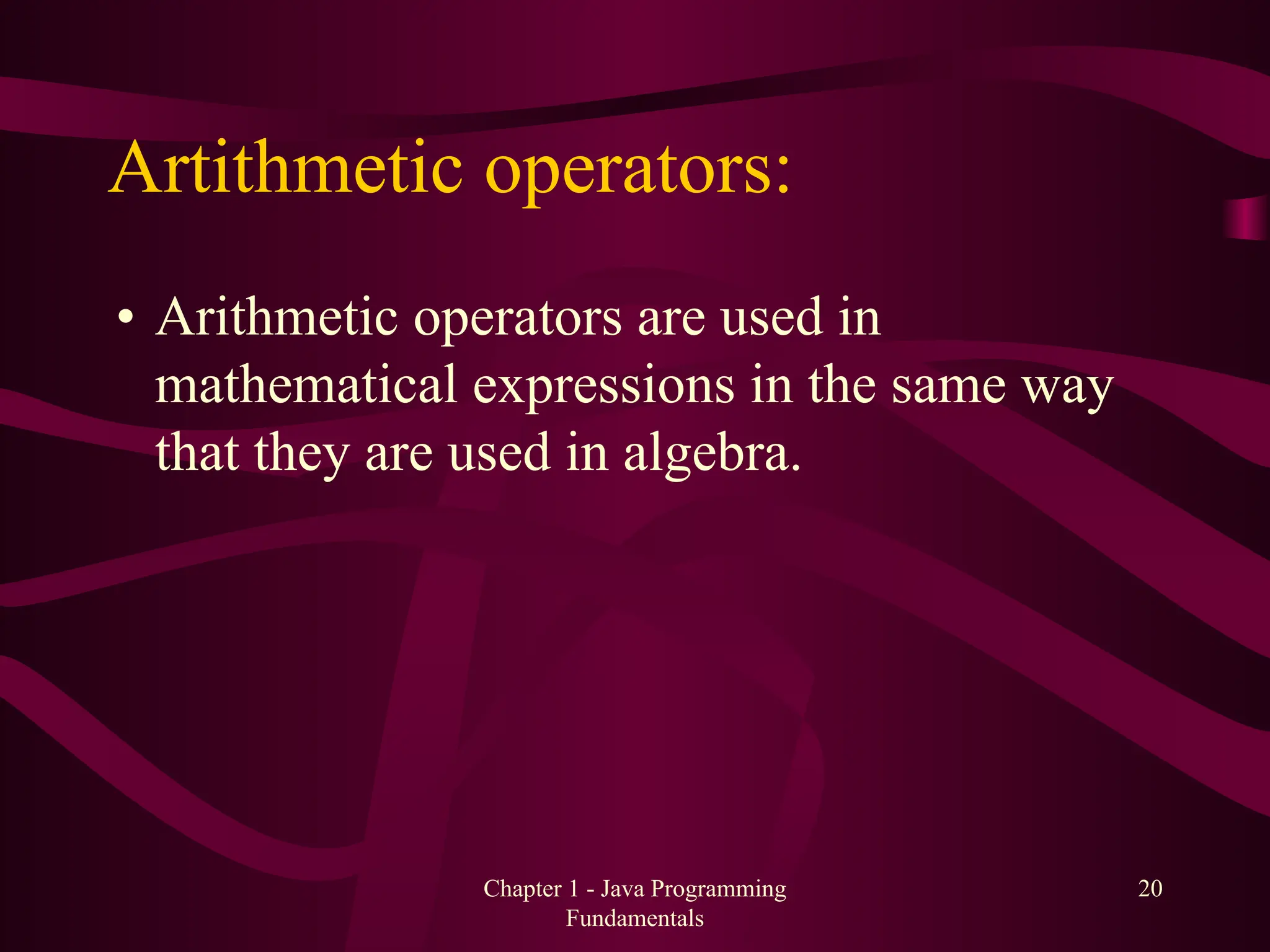 Artithmetic operators:

• Arithmetic operators are used in mathematical expressions in the same way that they are used in algebra.

Chapter 1 - Java Programming Fundamentals

20